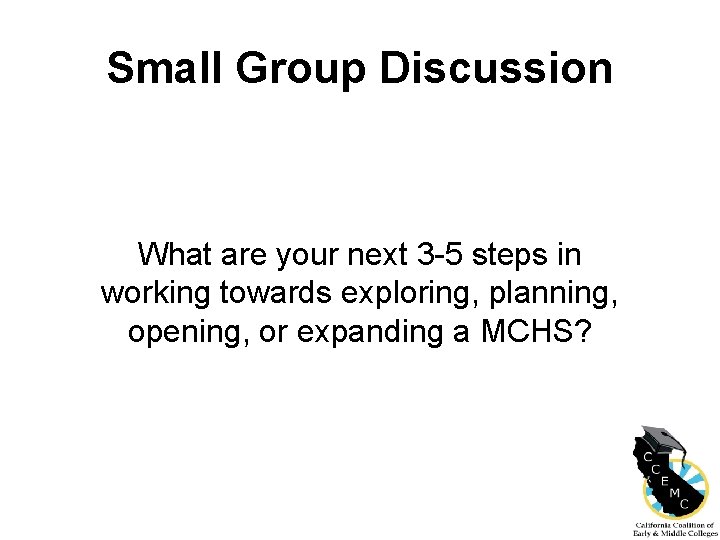 Small Group Discussion

What are your next 3-5 steps in working towards exploring, planning, opening, or expanding a MCHS?

C C E M C

California Coalition of Early & Middle Colleges